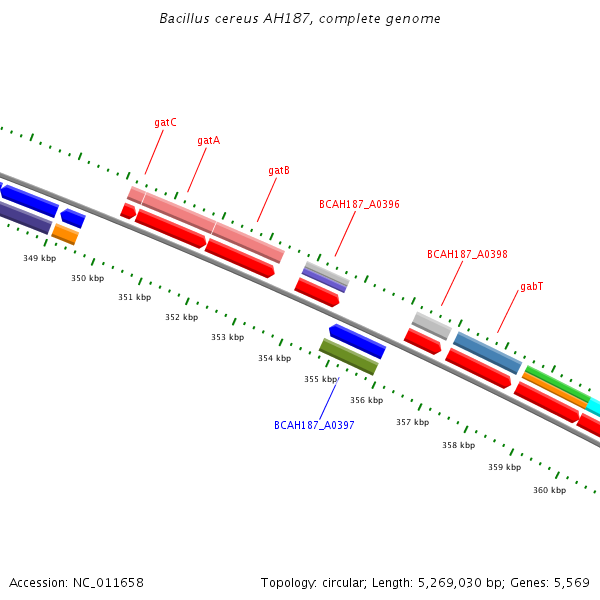 Bacillus cereus AH187, complete genome

gatC

gatA

gatB

BCAH187_A0396

BCAH187_A0398

gabT

349 kbp

350 kbp

351 kbp

352 kbp

353 kbp

354 kbp

355 kbp

356 kbp

357 kbp

358 kbp

359 kbp

360 kbp

BCAH187_A0397

Accession: NC_011658

Topology: circular; Length: 5,269,030 bp; Genes: 5,569